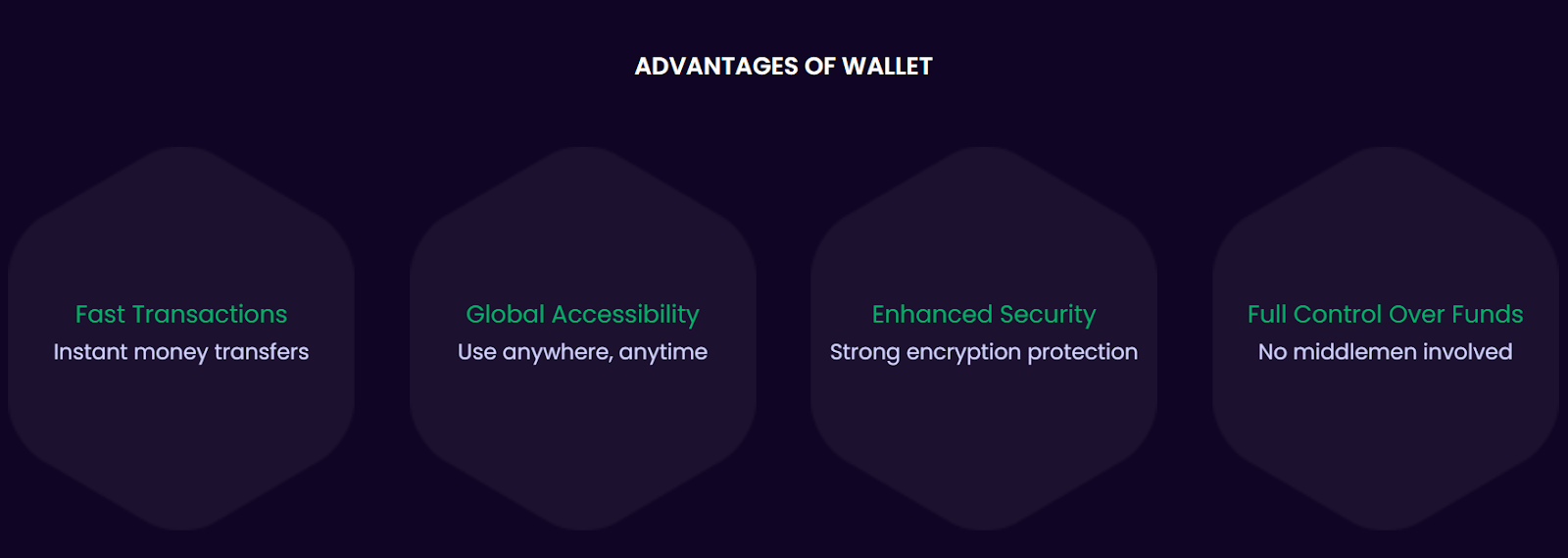 ADVANTAGES OF WALLET

Fast Transactions
Instant money transfers

Global Accessibility
Use anywhere, anytime

Enhanced Security
Strong encryption protection

Full Control Over Funds
No middlemen involved